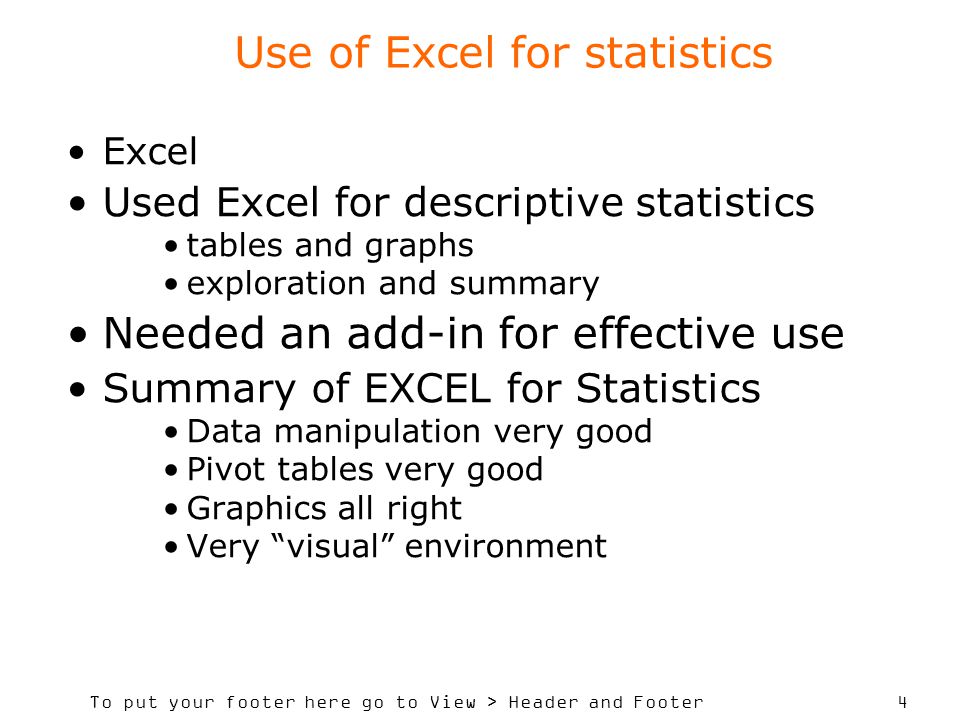 Use of Excel for statistics

• Excel
• Used Excel for descriptive statistics
  • tables and graphs
  • exploration and summary
• Needed an add-in for effective use
• Summary of EXCEL for Statistics
  • Data manipulation very good
  • Pivot tables very good
  • Graphics all right
  • Very “visual” environment

To put your footer here go to View > Header and Footer

4